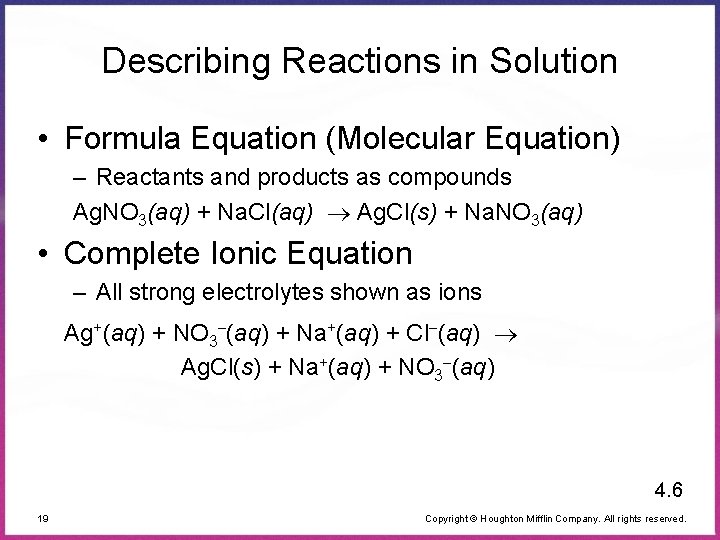 Describing Reactions in Solution

• Formula Equation (Molecular Equation)

– Reactants and products as compounds

$AgNO_3(aq) + NaCl(aq) \rightarrow AgCl(s) + NaNO_3(aq)$

• Complete Ionic Equation

– All strong electrolytes shown as ions

$Ag^+(aq) + NO_3^-(aq) + Na^+(aq) + Cl^-(aq) \rightarrow$
$AgCl(s) + Na^+(aq) + NO_3^-(aq)$

4.6

19

Copyright © Houghton Mifflin Company. All rights reserved.